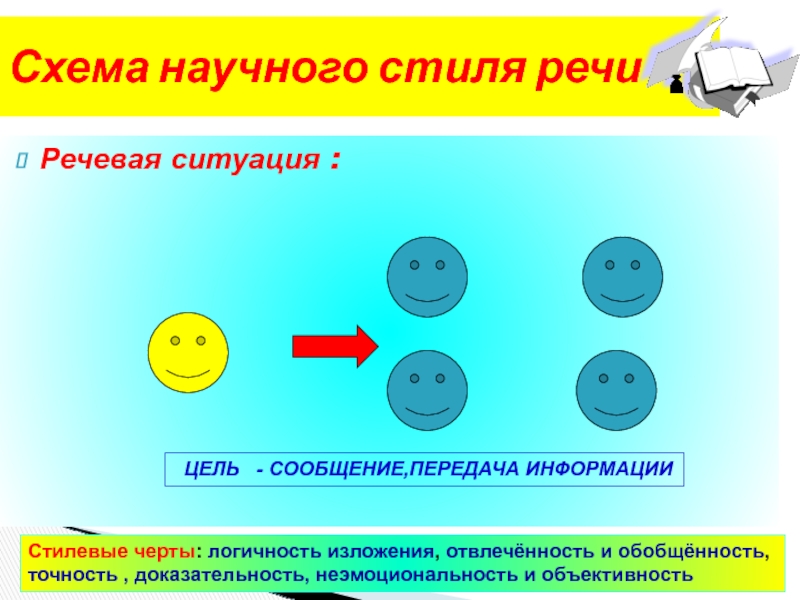 Схема научного стиля речи

Речевая ситуация :

ЦЕЛЬ - СООБЩЕНИЕ,ПЕРЕДАЧА ИНФОРМАЦИИ

Стилевые черты: логичность изложения, отвлечённость и обобщённость, точность , доказательность, неэмоциональность и объективность